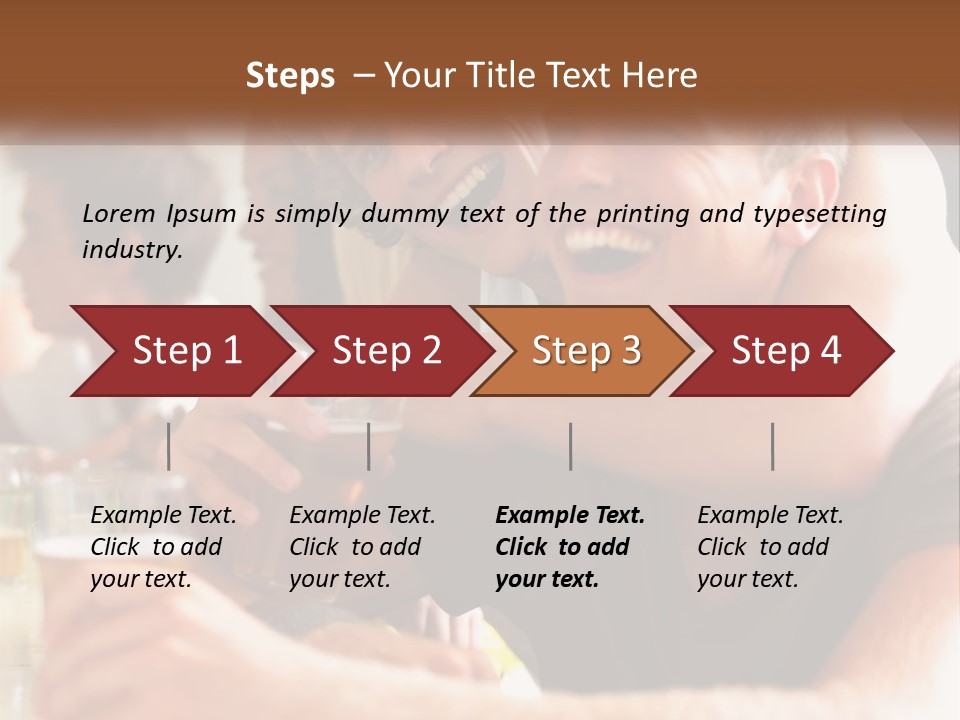 Steps – Your Title Text Here

Lorem Ipsum is simply dummy text of the printing and typesetting industry.

Step 1

Step 2

Step 3

Step 4

Example Text. Click to add your text.

Example Text. Click to add your text.

Example Text. Click to add your text.

Example Text. Click to add your text.